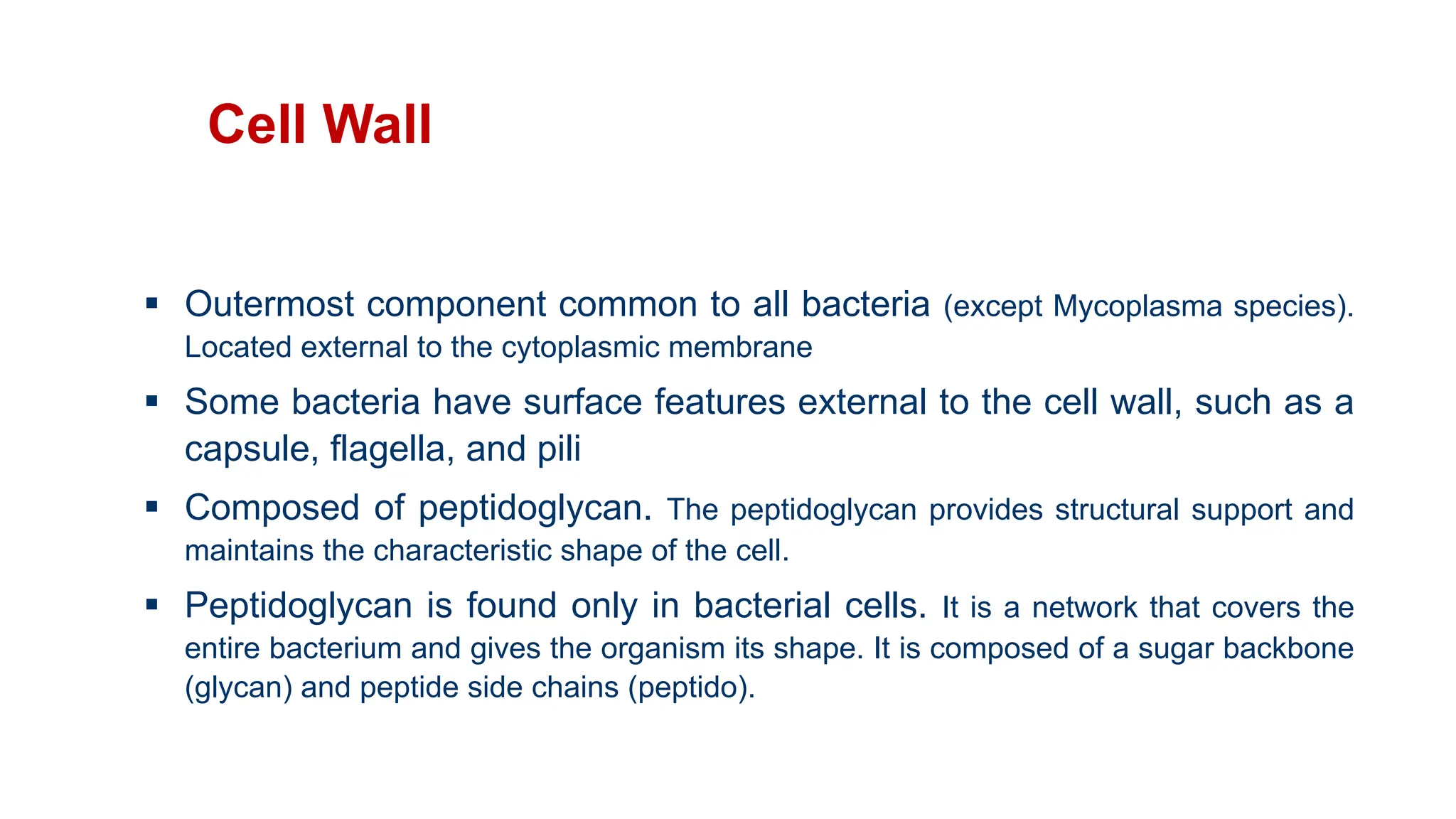 Cell Wall

▪ Outermost component common to all bacteria (except Mycoplasma species). Located external to the cytoplasmic membrane

▪ Some bacteria have surface features external to the cell wall, such as a capsule, flagella, and pili

▪ Composed of peptidoglycan. The peptidoglycan provides structural support and maintains the characteristic shape of the cell.

▪ Peptidoglycan is found only in bacterial cells. It is a network that covers the entire bacterium and gives the organism its shape. It is composed of a sugar backbone (glycan) and peptide side chains (peptido).